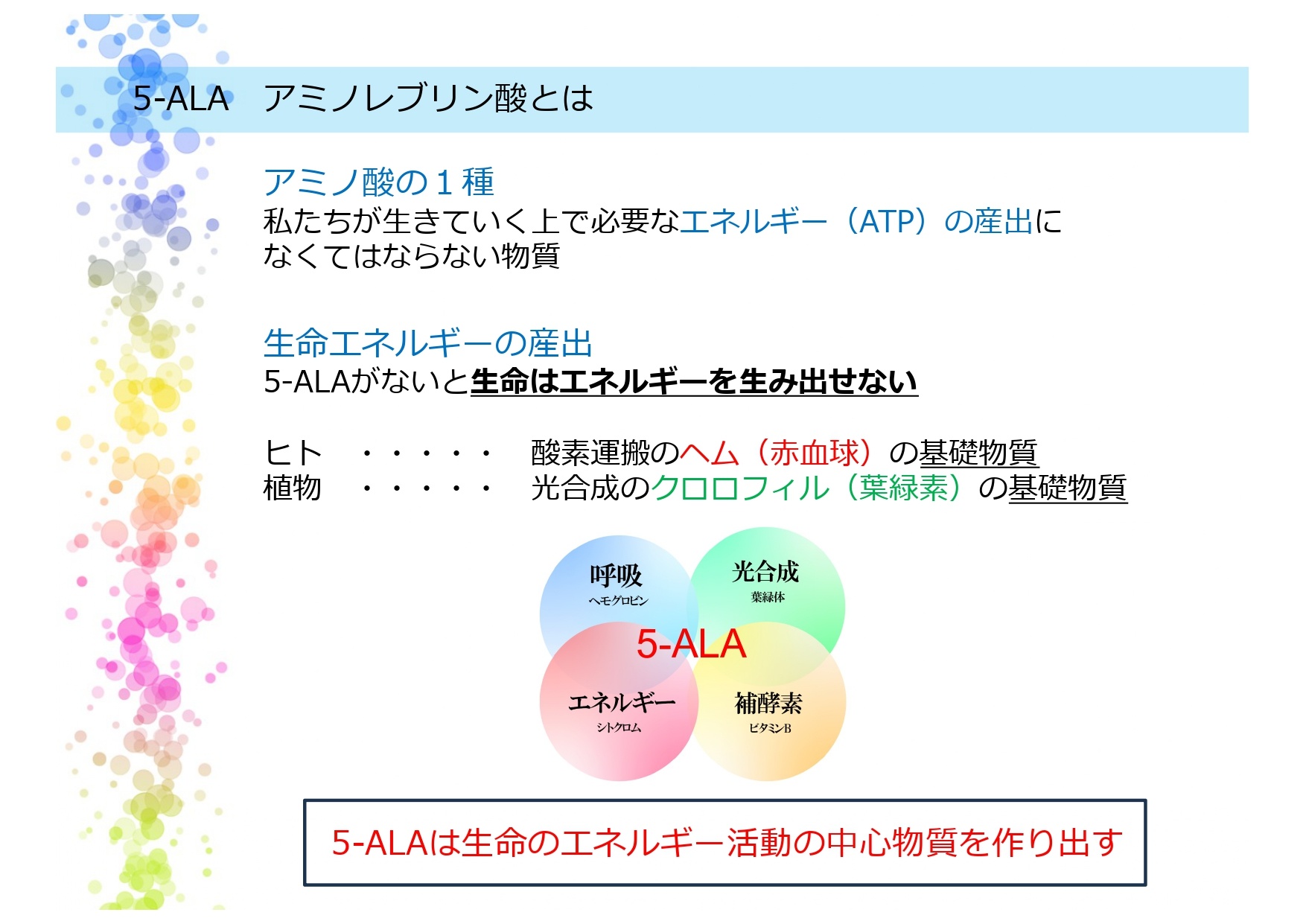 5-ALA　アミノレブリン酸とは

アミノ酸の１種
私たちが生きていく上で必要なエネルギー（ATP）の産出になくてはならない物質

生命エネルギーの産出
5-ALAがないと生命はエネルギーを生み出せない

ヒト　・・・・・　酸素運搬のヘム（赤血球）の基礎物質
植物　・・・・・　光合成のクロロフィル（葉緑素）の基礎物質

呼吸
ヘモグロビン

光合成
葉緑体

5-ALA

エネルギー
シトクロム

補酵素
ビタミンB

5-ALAは生命のエネルギー活動の中心物質を作り出す